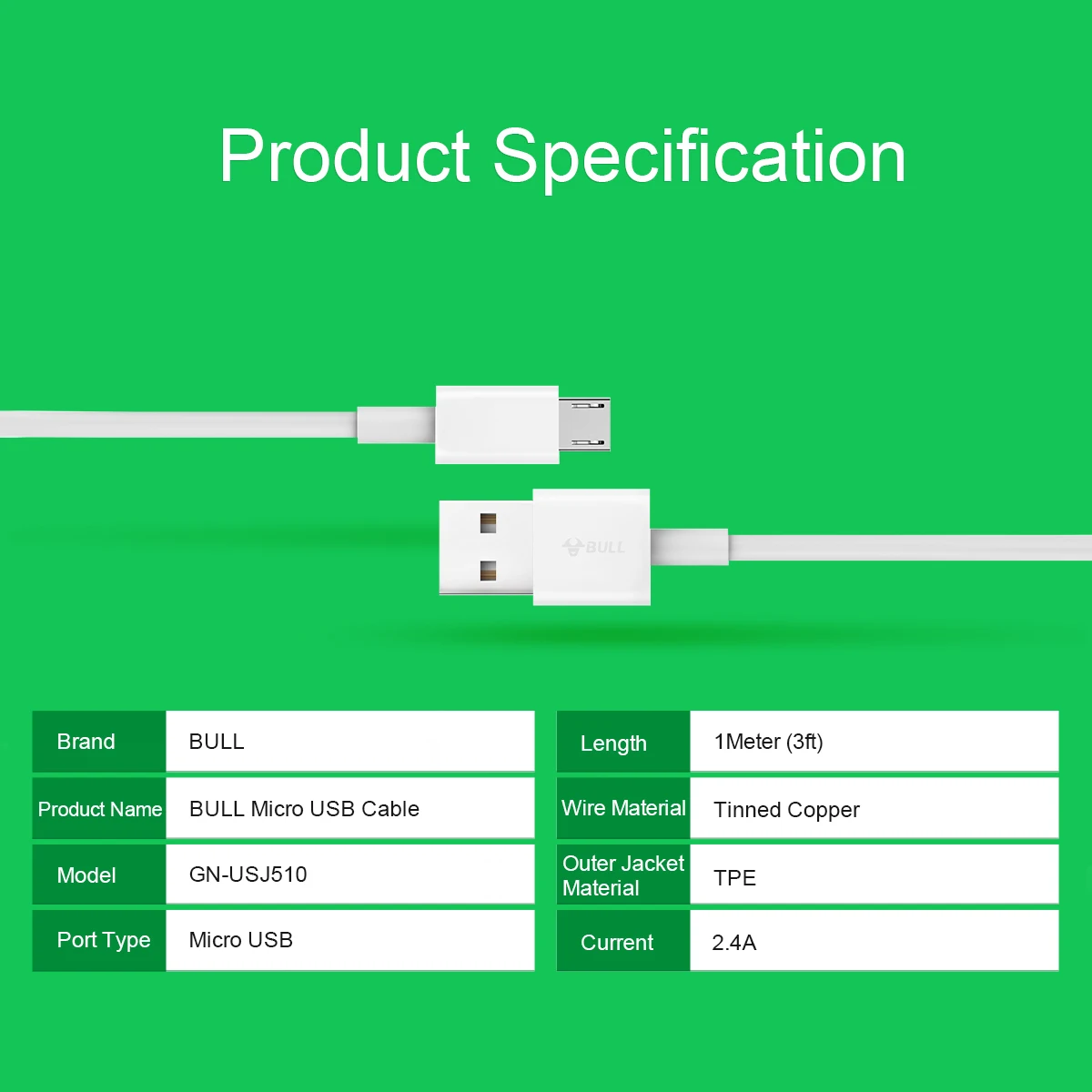 Product Specification

BULL

| Brand | BULL |
|---|---|
| Product Name | BULL Micro USB Cable |
| Model | GN-USJ510 |
| Port Type | Micro USB |

| Length | 1Meter (3ft) |
|---|---|
| Wire Material | Tinned Copper |
| Outer Jacket Material | TPE |
| Current | 2.4A |